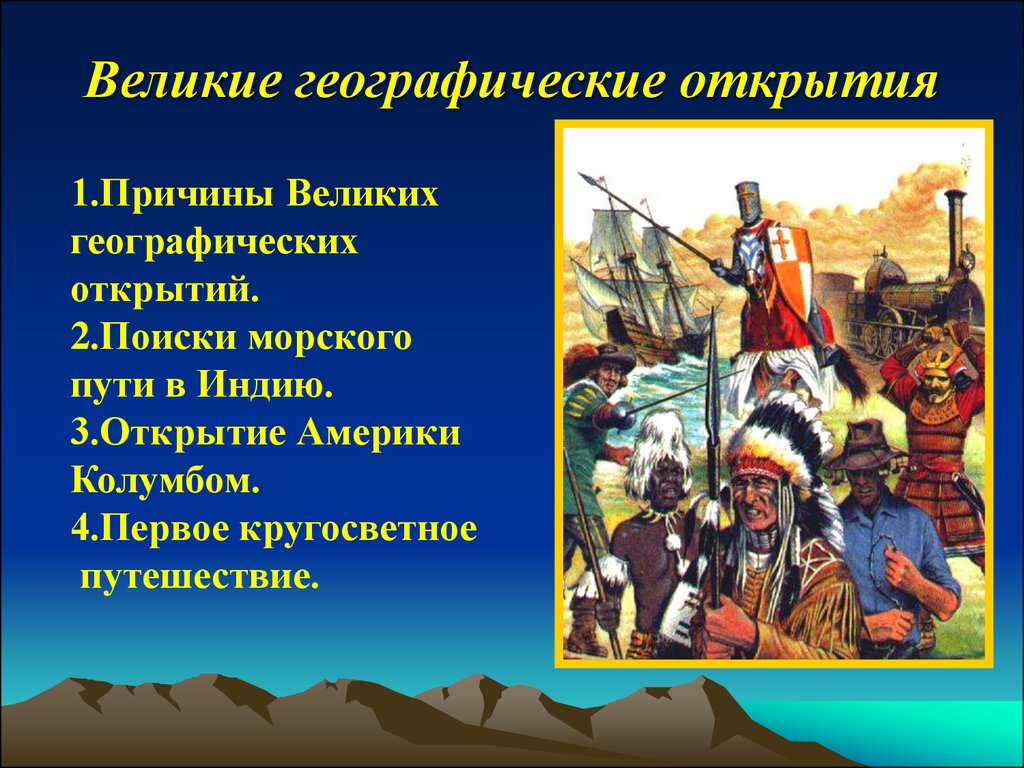 Великие географические открытия

1.Причины Великих географических открытий.
2.Поиски морского пути в Индию.
3.Открытие Америки Колумбом.
4.Первое кругосветное путешествие.